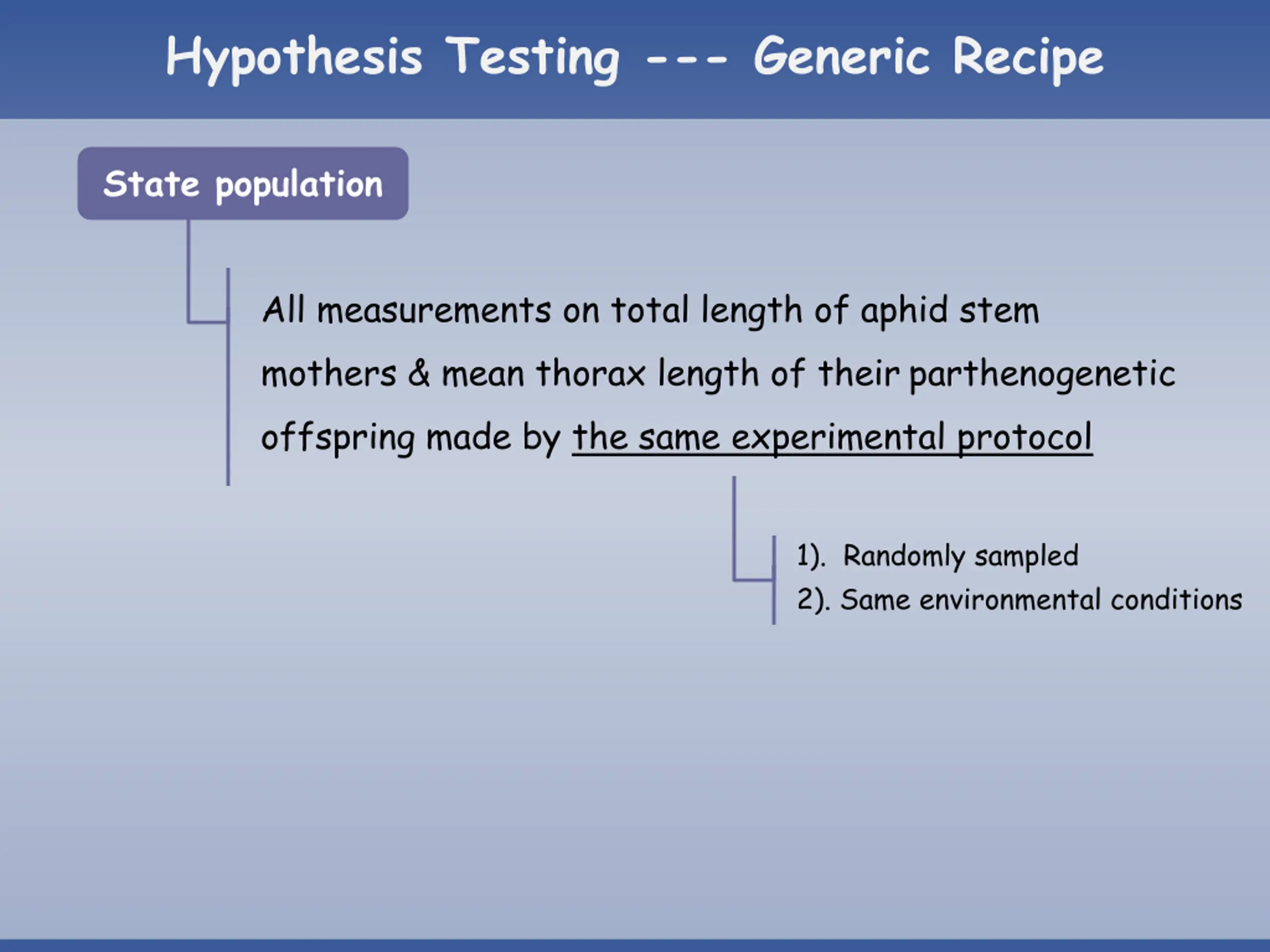 Hypothesis Testing --- Generic Recipe

State population

All measurements on total length of aphid stem mothers & mean thorax length of their parthenogenetic offspring made by the same experimental protocol

1). Randomly sampled
2). Same environmental conditions